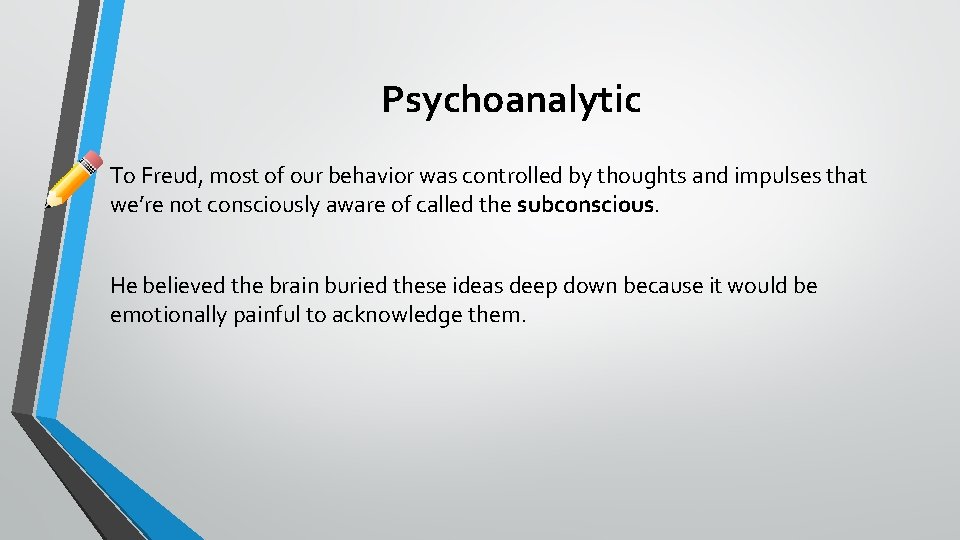 Psychoanalytic

To Freud, most of our behavior was controlled by thoughts and impulses that we're not consciously aware of called the subconscious.

He believed the brain buried these ideas deep down because it would be emotionally painful to acknowledge them.